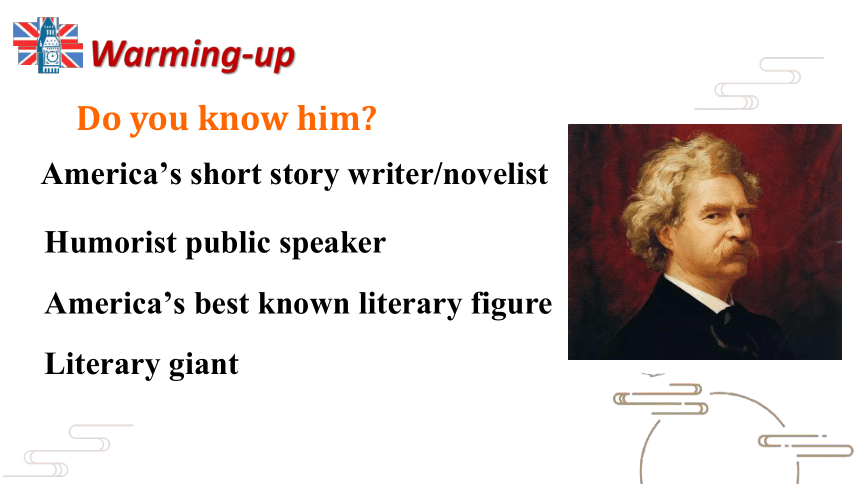 Warming-up

Do you know him?

America's short story writer/novelist

Humorist public speaker

America's best known literary figure

Literary giant